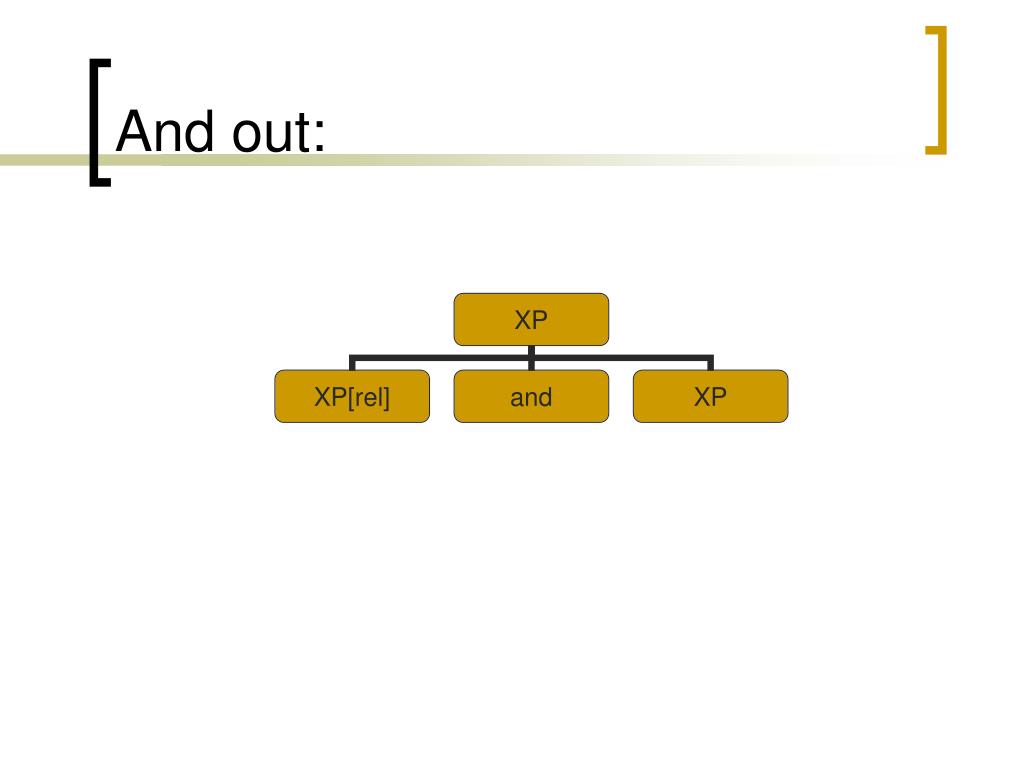 And out:

XP

XP[rel]

and

XP